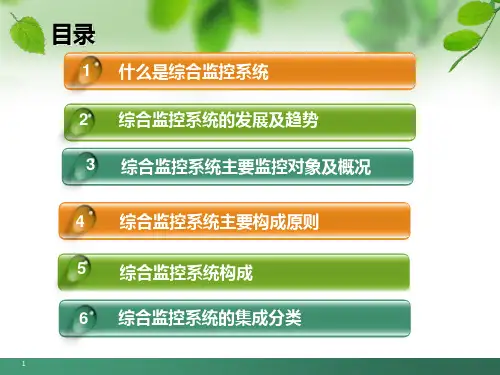 目录

1 什么是综合监控系统

2 综合监控系统的发展及趋势

3 综合监控系统主要监控对象及概况

4 综合监控系统主要构成原则

5 综合监控系统构成

6 综合监控系统的集成分类

1